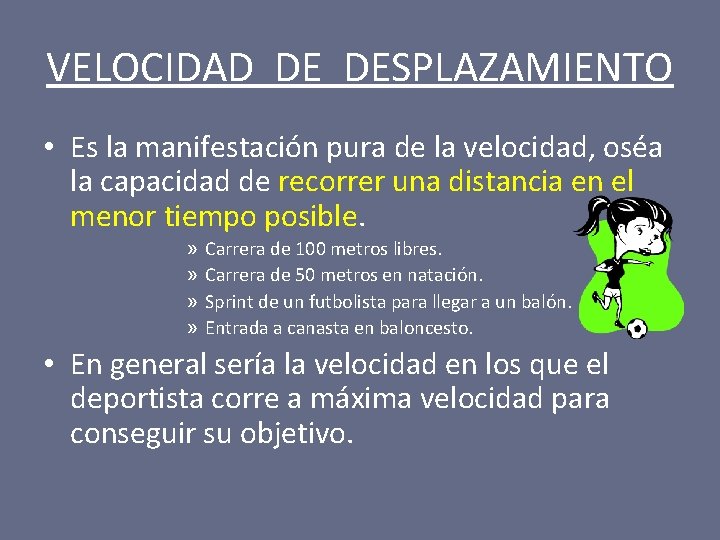 VELOCIDAD DE DESPLAZAMIENTO

• Es la manifestación pura de la velocidad, oséa la capacidad de recorrer una distancia en el menor tiempo posible.

» Carrera de 100 metros libres.
» Carrera de 50 metros en natación.
» Sprint de un futbolista para llegar a un balón.
» Entrada a canasta en baloncesto.

• En general sería la velocidad en los que el deportista corre a máxima velocidad para conseguir su objetivo.